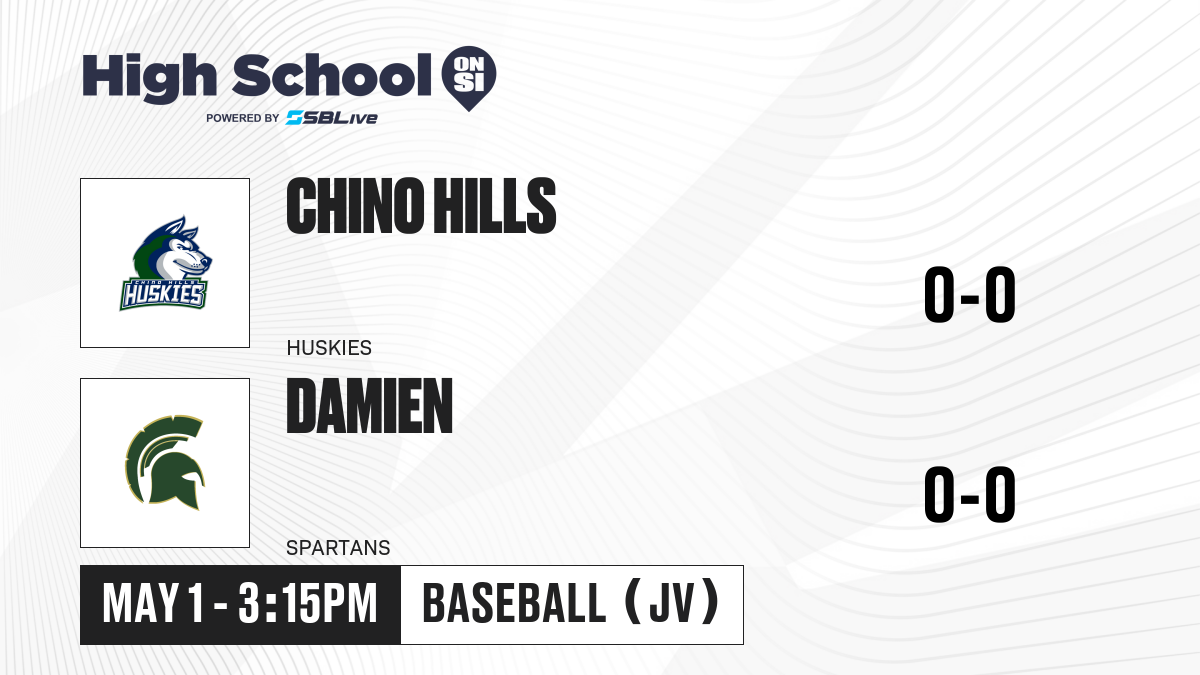 High School ON SI
POWERED BY SBLive

CHINO HILLS
HUSKIES
CHINO HILLS HUSKIES
0-0

DAMIEN
SPARTANS
0-0

MAY 1 - 3:15PM
BASEBALL (JV)